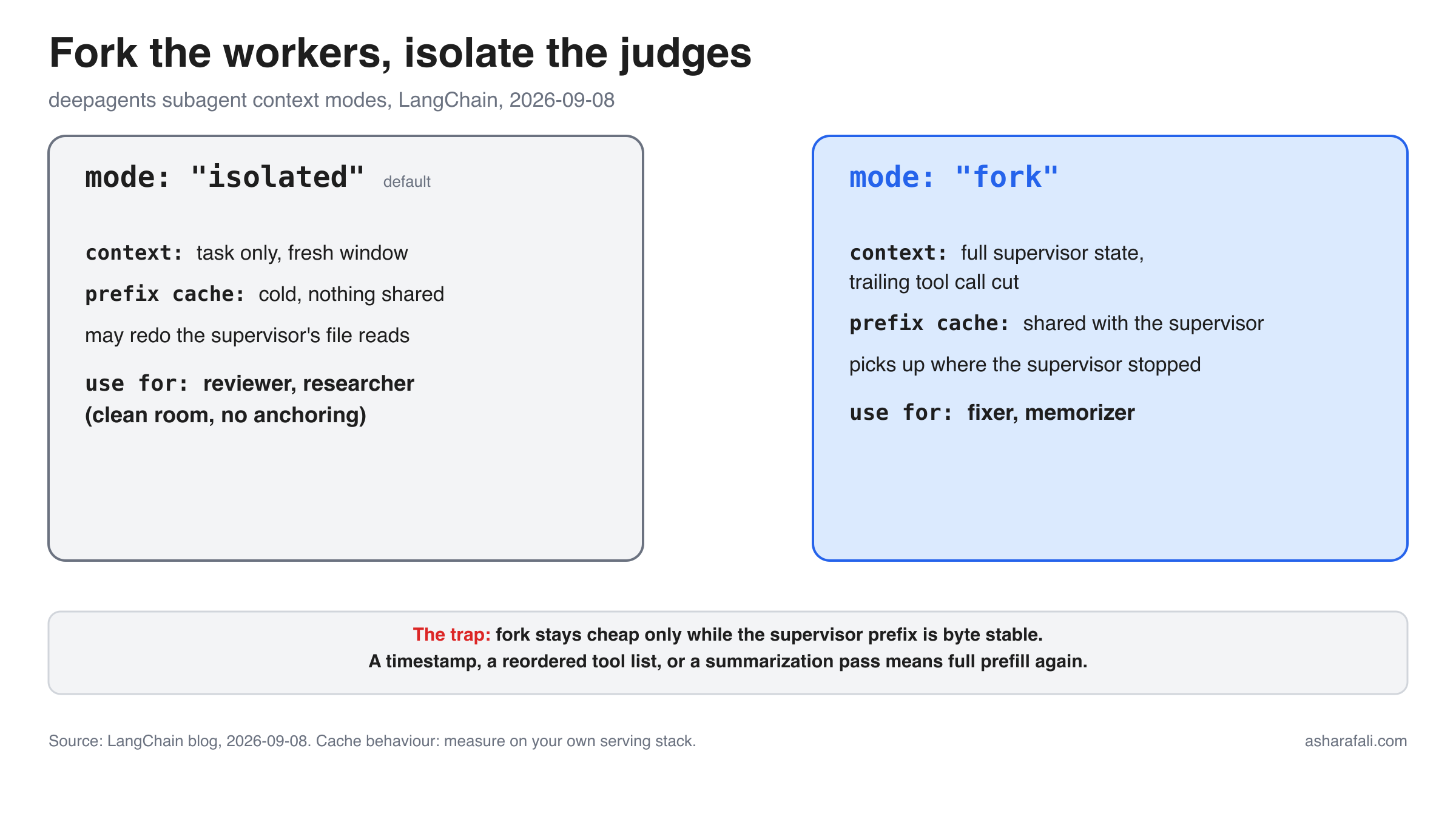 Fork the workers, isolate the judges

deepagents subagent context modes, LangChain, 2026-09-08

mode: "isolated" default

context: task only, fresh window

prefix cache: cold, nothing shared

may redo the supervisor's file reads

use for: reviewer, researcher (clean room, no anchoring)

mode: "fork"

context: full supervisor state, trailing tool call cut

prefix cache: shared with the supervisor

picks up where the supervisor stopped

use for: fixer, memorizer

The trap: fork stays cheap only while the supervisor prefix is byte stable.
A timestamp, a reordered tool list, or a summarization pass means full prefill again.

Source: LangChain blog, 2026-09-08. Cache behaviour: measure on your own serving stack.

asharafali.com